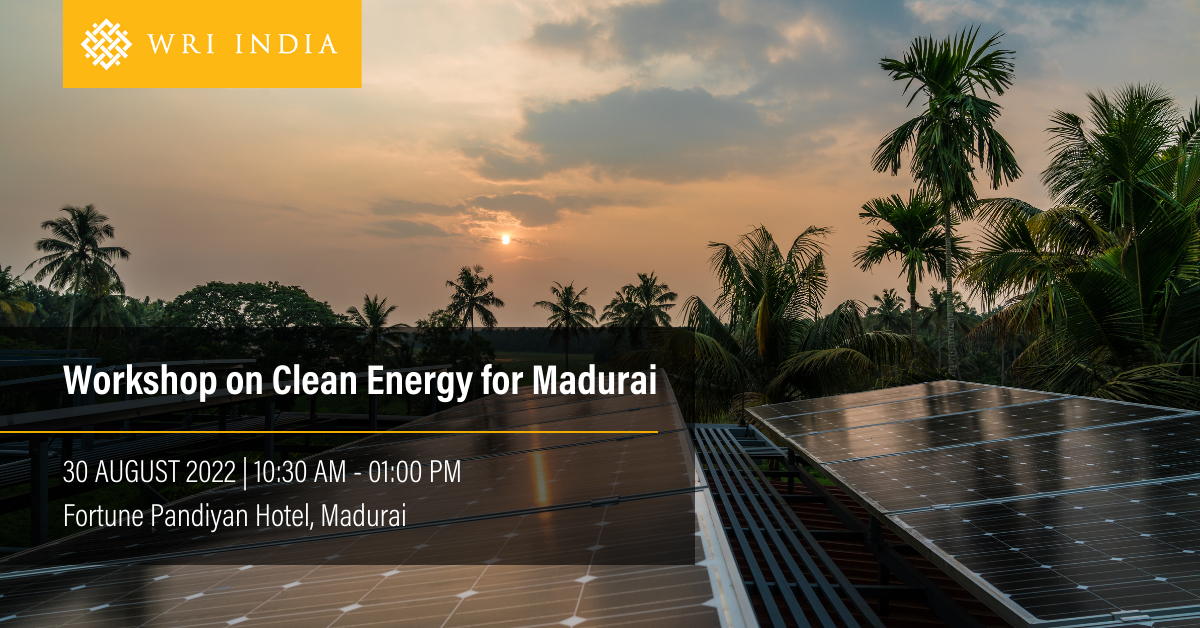 WRI INDIA

Workshop on Clean Energy for Madurai

30 AUGUST 2022 | 10:30 AM - 01:00 PM

Fortune Pandiyan Hotel, Madurai